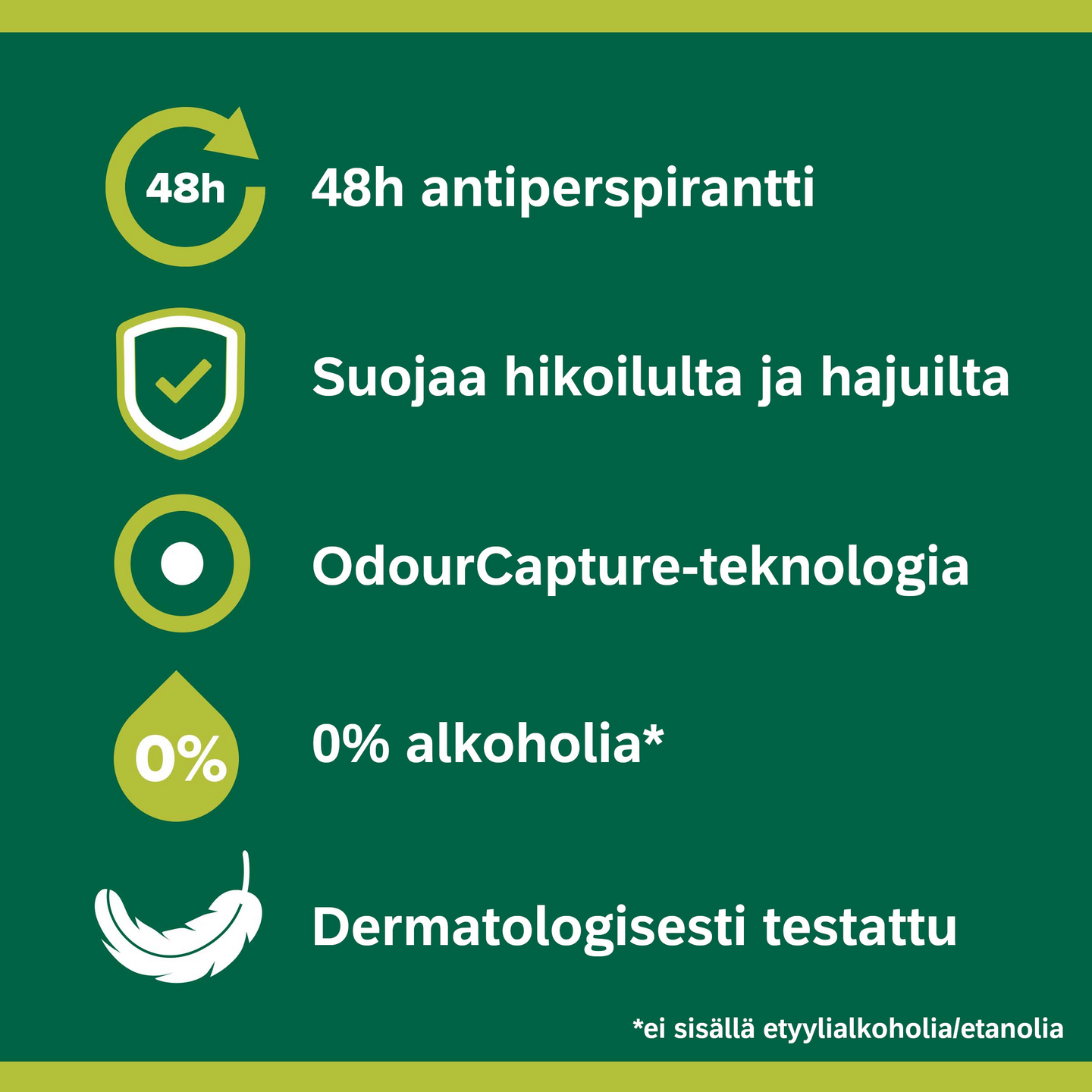 48h

48h antiperspirantti

Suojaa hikoilulta ja hajuilta

OdourCapture-teknologia

0%

0% alkoholia*

Dermatologisesti testattu

*ei sisällä etyylialkoholia/etanolia